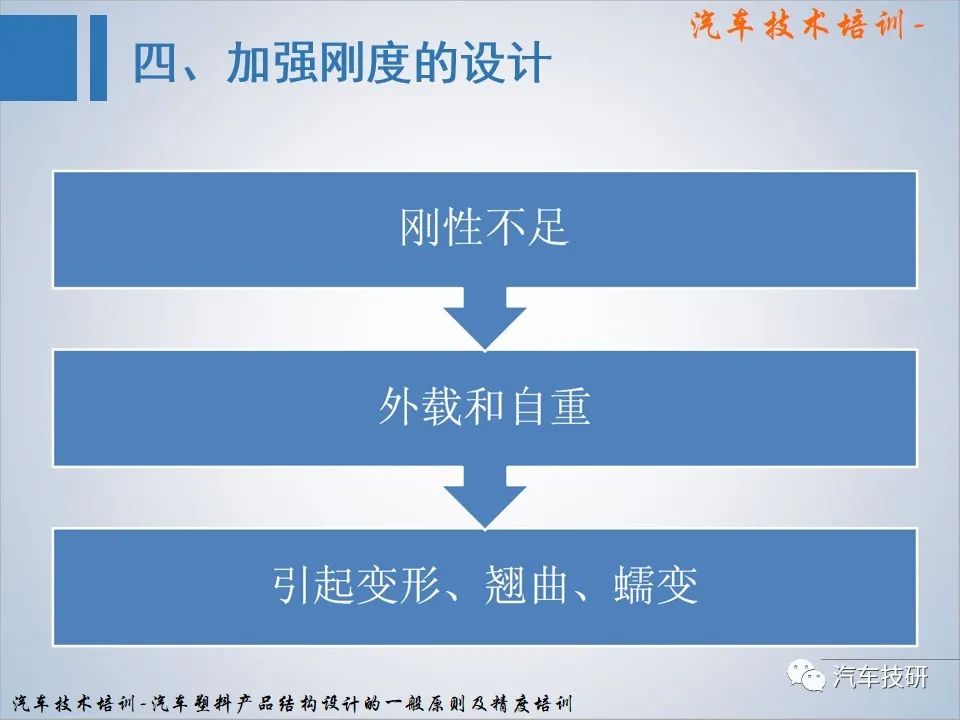 汽车技术培训-

四、加强刚度的设计

刚性不足

外载和自重

引起变形、翘曲、蠕变

汽车技研

汽车技术培训-汽车塑料产品结构设计的一般原则及精度培训